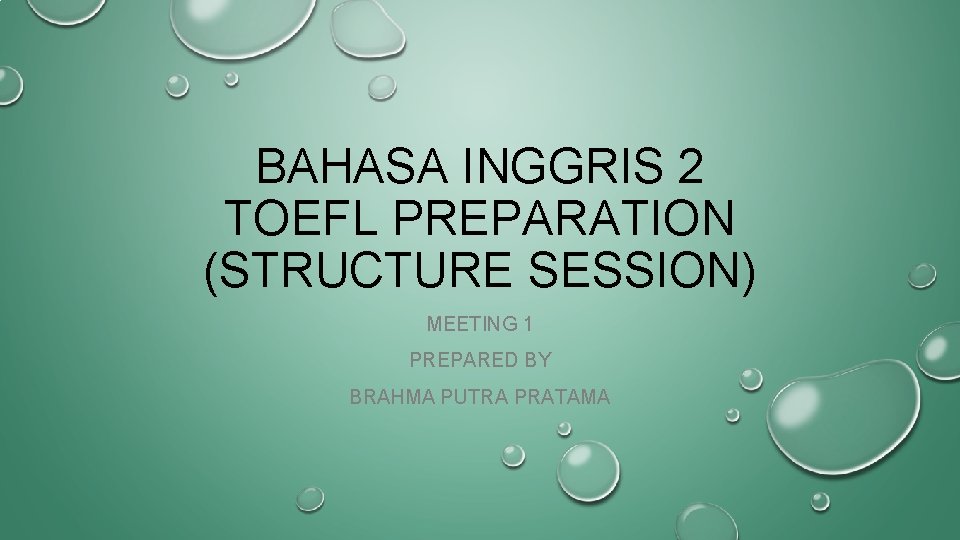 BAHASA INGGRIS 2
TOEFL PREPARATION
(STRUCTURE SESSION)

MEETING 1

PREPARED BY

BRAHMA PUTRA PRATAMA